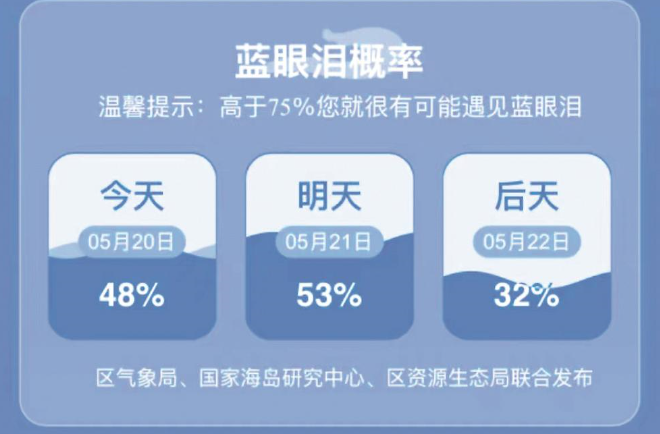 蓝眼泪概率

温馨提示：高于75%您就很有可能遇见蓝眼泪

今天
05月20日
48%

明天
05月21日
53%

后天
05月22日
32%

区气象局、国家海岛研究中心、区资源生态局联合发布